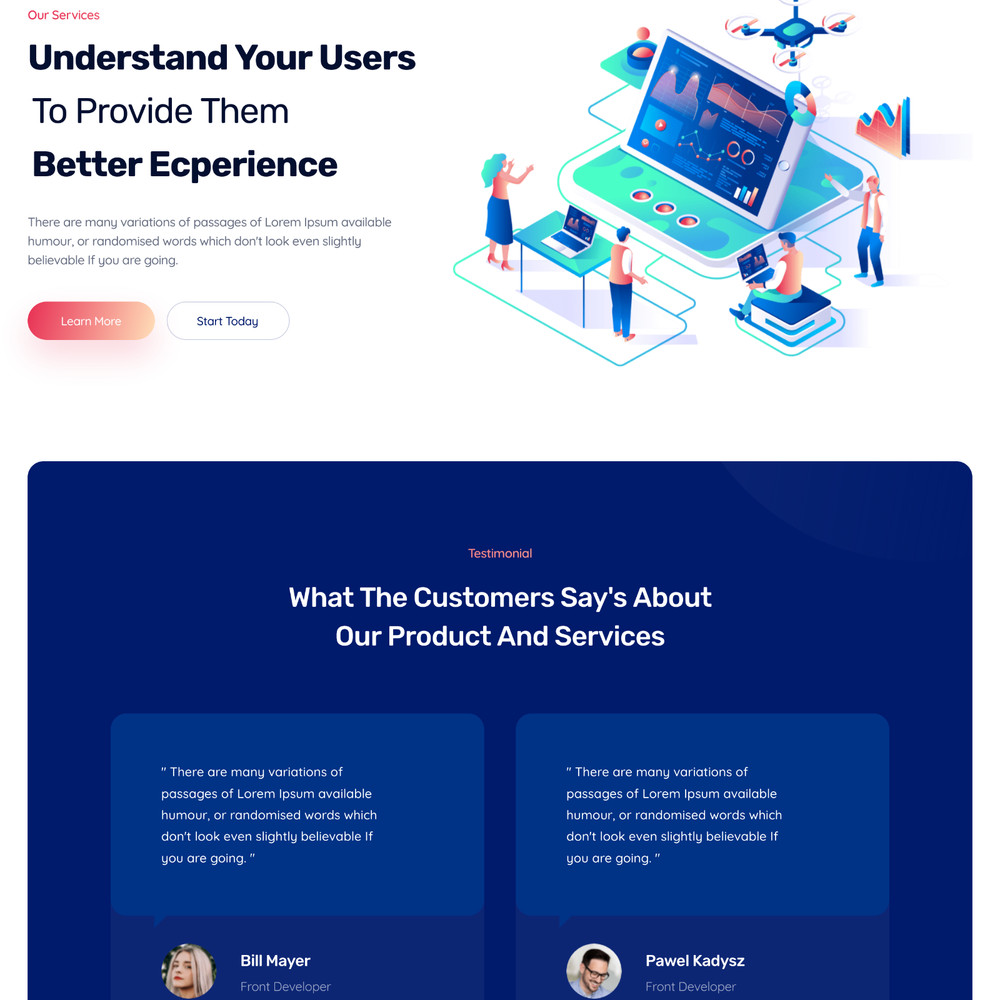 Our Services

Understand Your Users
To Provide Them
Better Ecperience

There are many variations of passages of Lorem Ipsum available humour, or randomised words which don't look even slightly believable If you are going.

Learn More

Start Today

Testimonial

What The Customers Say's About Our Product And Services

" There are many variations of passages of Lorem Ipsum available humour, or randomised words which don't look even slightly believable If you are going. "

Bill Mayer
Front Developer

" There are many variations of passages of Lorem Ipsum available humour, or randomised words which don't look even slightly believable If you are going. "

Pawel Kadysz
Front Developer